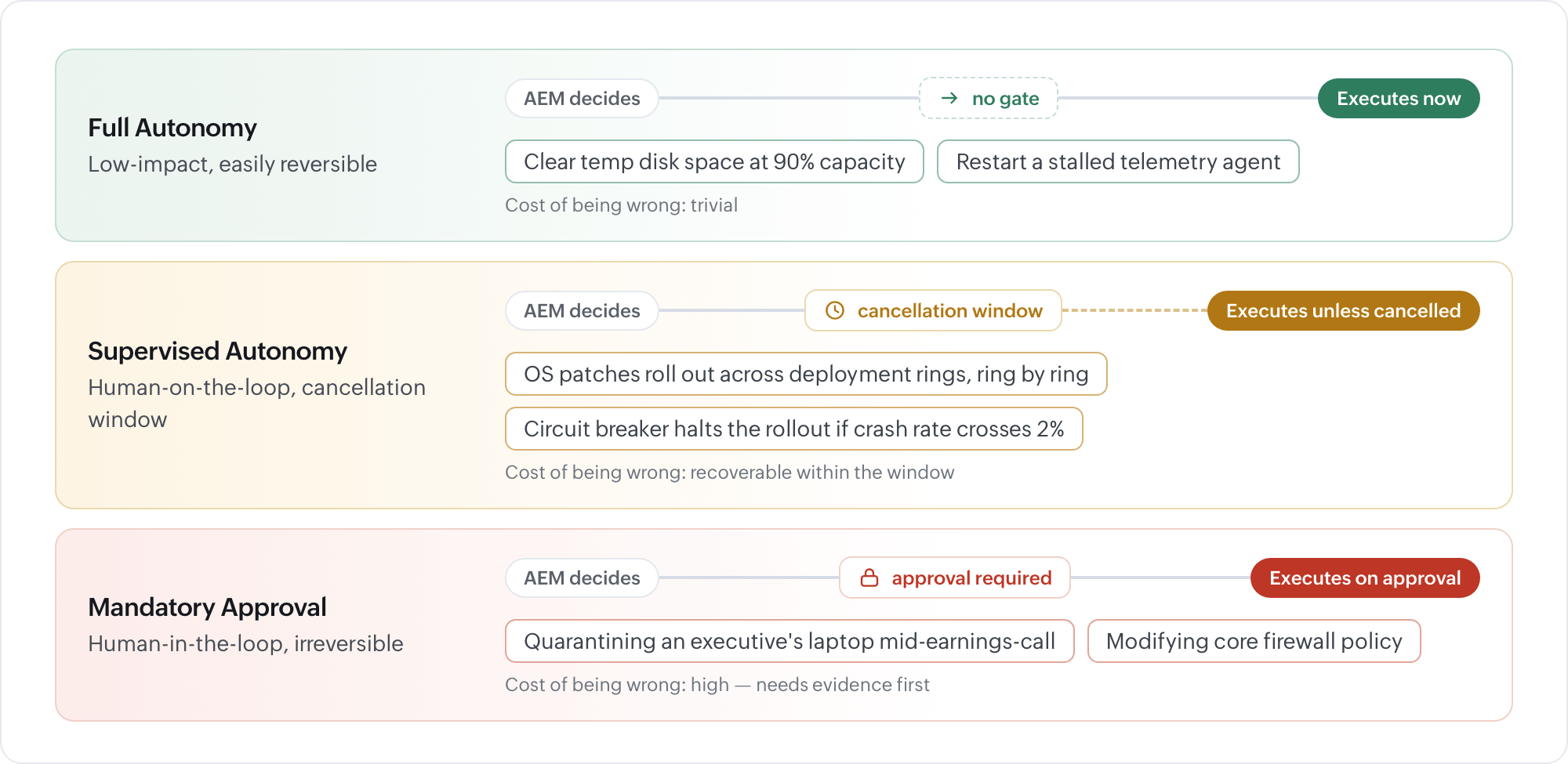 Full Autonomy
Low-impact, easily reversible

AEM decides
→ no gate
Executes now

Clear temp disk space at 90% capacity
Restart a stalled telemetry agent

Cost of being wrong: trivial

Supervised Autonomy
Human-on-the-loop, cancellation window

AEM decides
cancellation window
Executes unless cancelled

OS patches roll out across deployment rings, ring by ring
Circuit breaker halts the rollout if crash rate crosses 2%

Cost of being wrong: recoverable within the window

Mandatory Approval
Human-in-the-loop, irreversible

AEM decides
approval required
Executes on approval

Quarantining an executive's laptop mid-earnings-call
Modifying core firewall policy

Cost of being wrong: high — needs evidence first